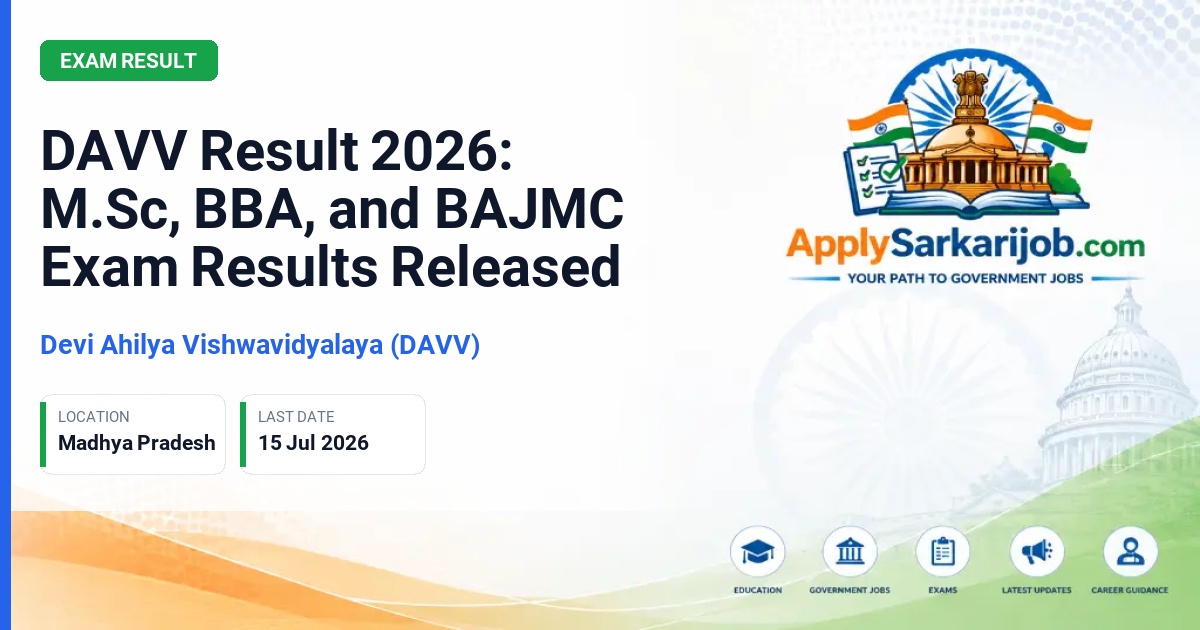 EXAM RESULT

DAVV Result 2026: M.Sc, BBA, and BAJMC Exam Results Released

Devi Ahilya Vishwavidyalaya (DAVV)

LOCATION
Madhya Pradesh

LAST DATE
15 Jul 2026

ApplySarkarijob.com
YOUR PATH TO GOVERNMENT JOBS

EDUCATION
GOVERNMENT JOBS
EXAMS
LATEST UPDATES
CAREER GUIDANCE